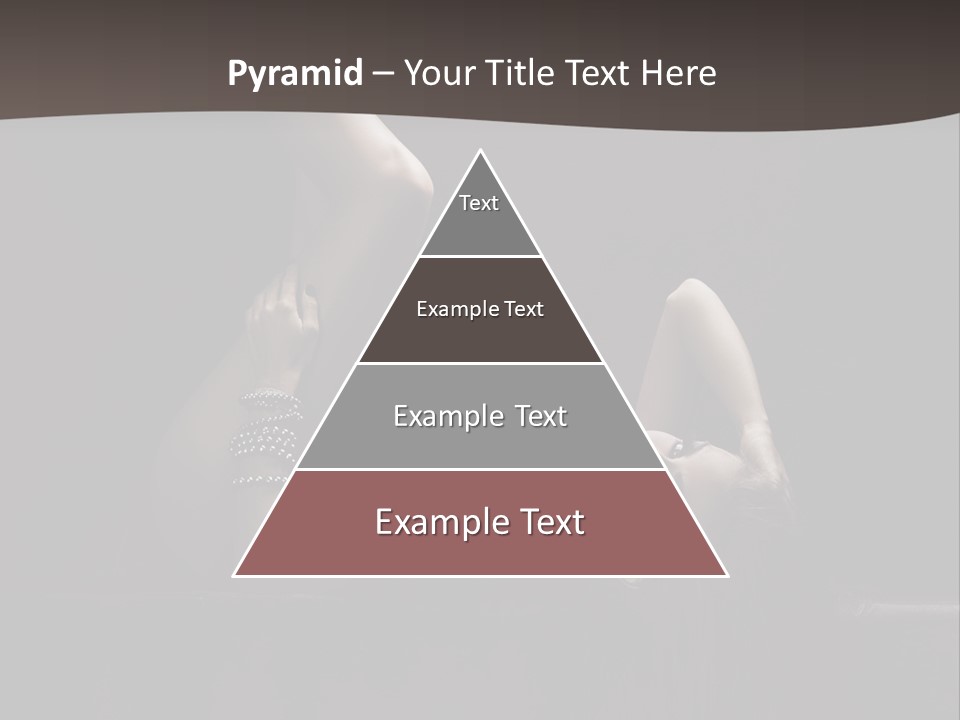 Pyramid – Your Title Text Here

Text

Example Text

Example Text

Example Text